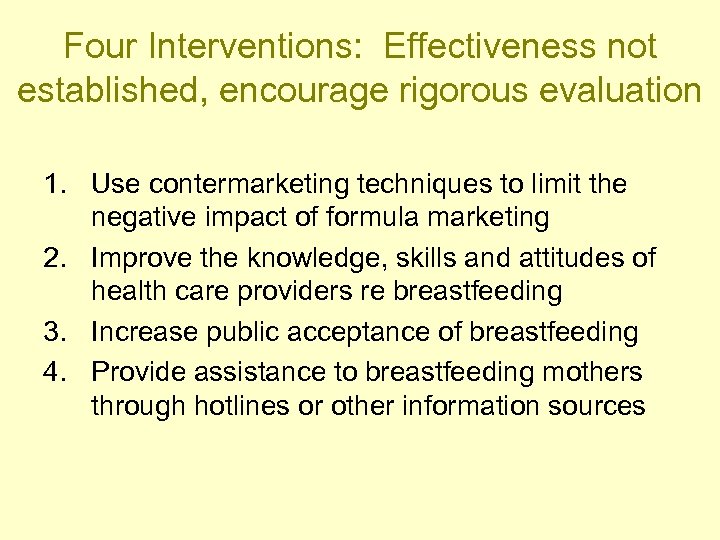 Four Interventions: Effectiveness not established, encourage rigorous evaluation

1. Use contermarketing techniques to limit the negative impact of formula marketing
2. Improve the knowledge, skills and attitudes of health care providers re breastfeeding
3. Increase public acceptance of breastfeeding
4. Provide assistance to breastfeeding mothers through hotlines or other information sources